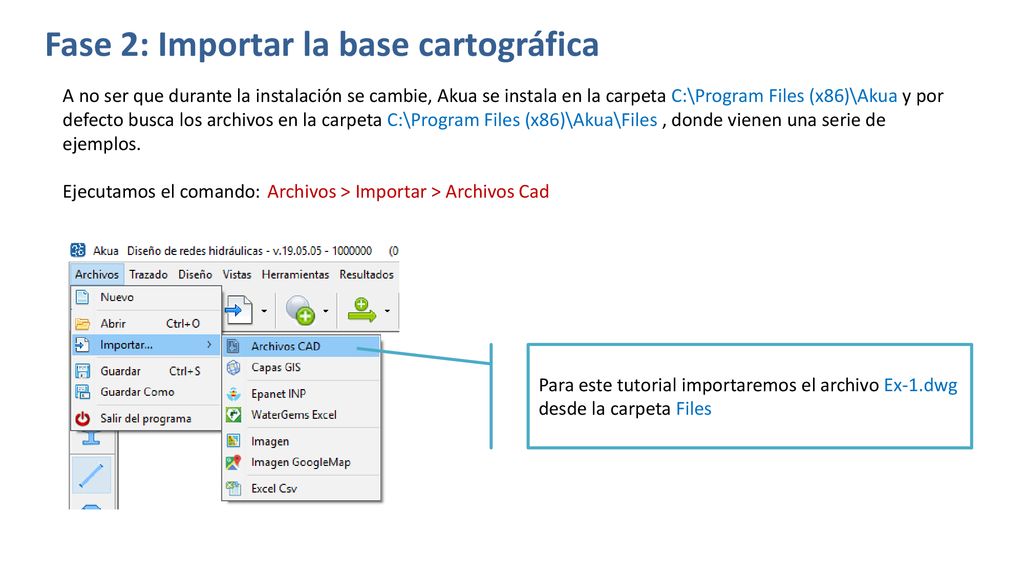 Fase 2: Importar la base cartográfica

A no ser que durante la instalación se cambie, Akua se instala en la carpeta C:\Program Files (x86)\Akua y por defecto busca los archivos en la carpeta C:\Program Files (x86)\Akua\Files , donde vienen una serie de ejemplos.

Ejecutamos el comando: Archivos > Importar > Archivos Cad

Akua Diseño de redes hidráulicas - v.19.05.05 - 1000000 (0

Archivos Trazado Diseño Vistas Herramientas Resultados

Nuevo
Abrir Ctrl+O
Importar... >
Guardar Ctrl+S
Guardar Como
Salir del programa

Archivos CAD
Capas GIS
Epanet INP
WaterGems Excel
Imagen
Imagen GoogleMap
Excel Csv

Para este tutorial importaremos el archivo Ex-1.dwg desde la carpeta Files